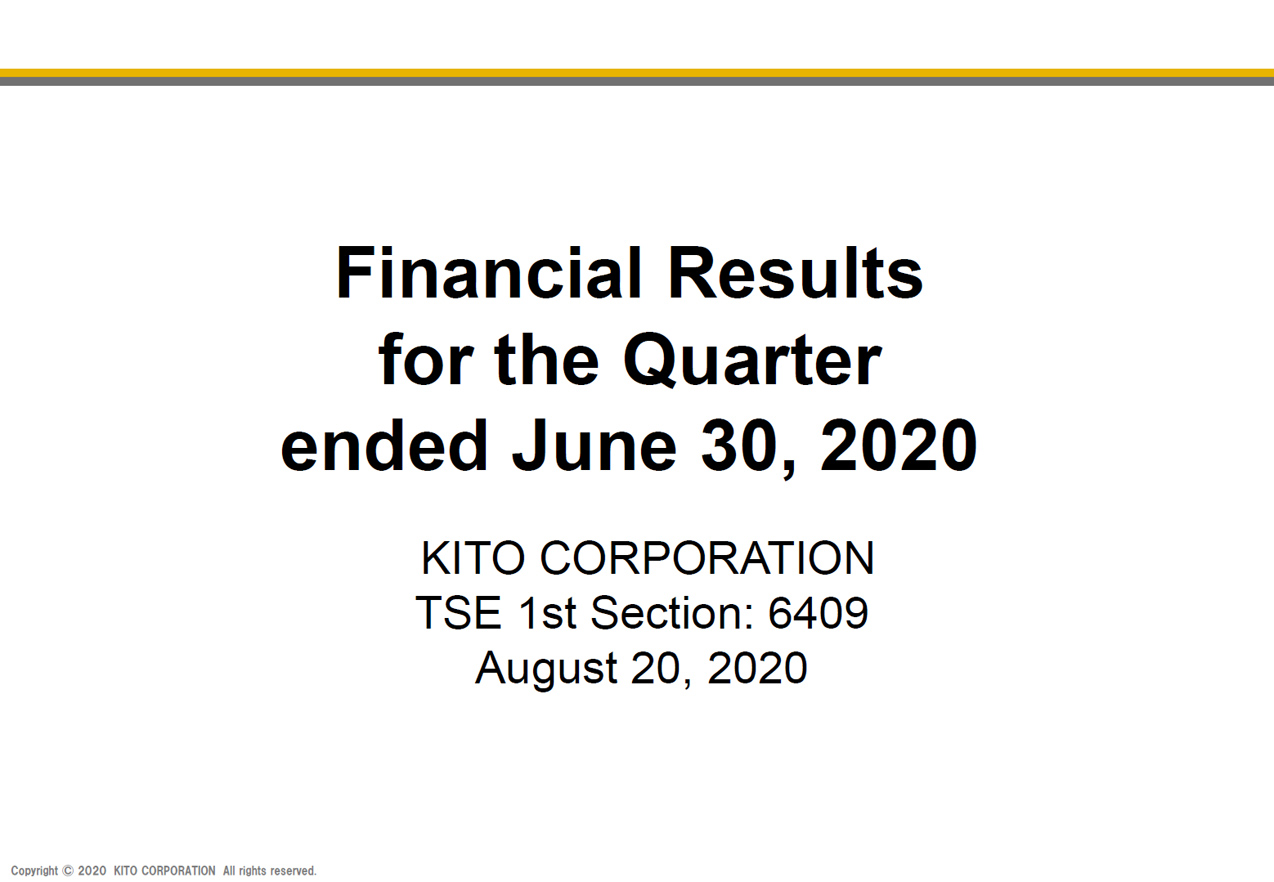 Financial Results
for the Quarter
ended June 30, 2020

KITO CORPORATION
TSE 1st Section: 6409
August 20, 2020

Copyright © 2020 KITO CORPORATION All rights reserved.